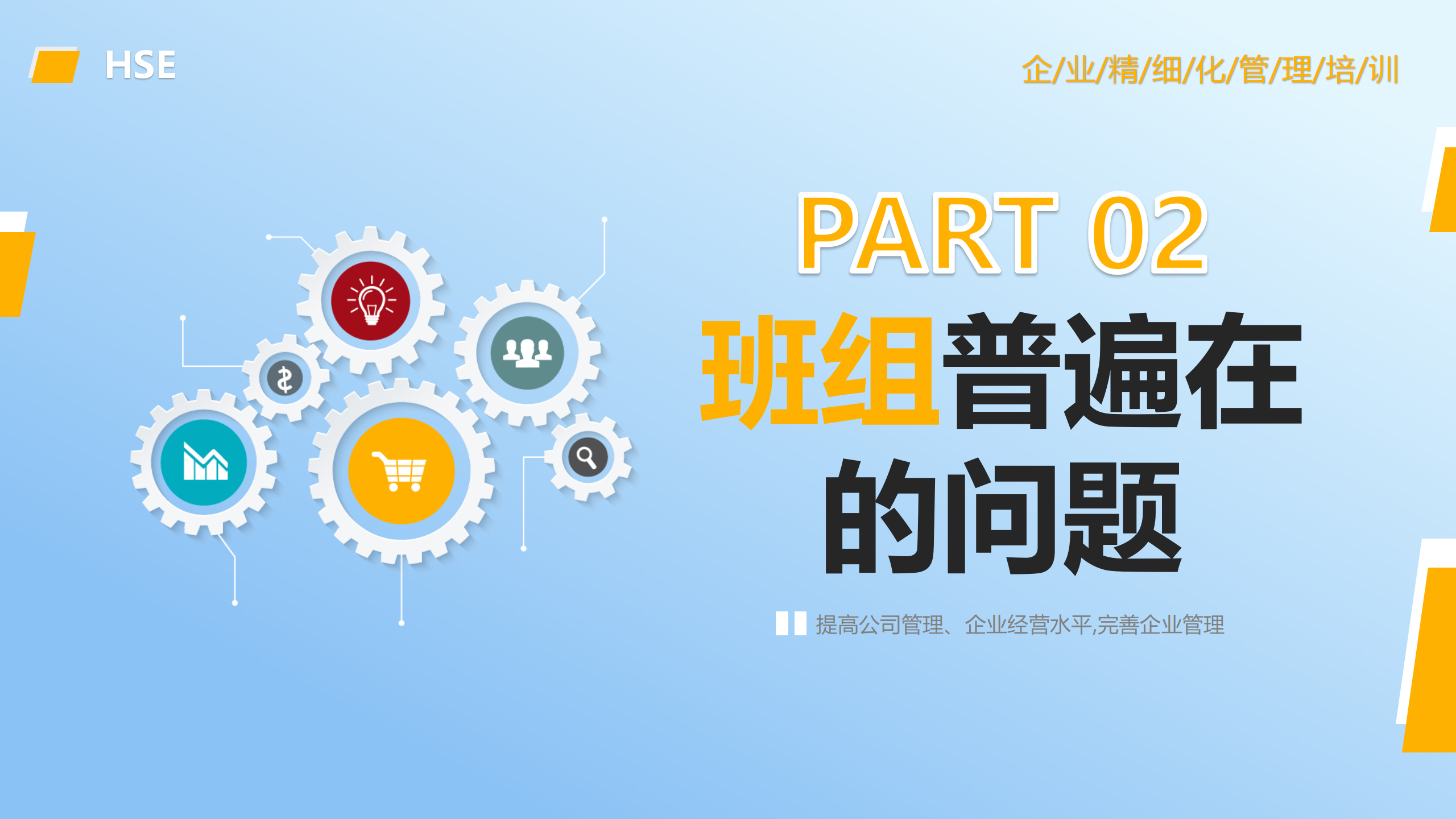 HSE

企/业/精/细/化/管/理/培/训

PART 02

班组普遍在的问题

提高公司管理、企业经营水平,完善企业管理